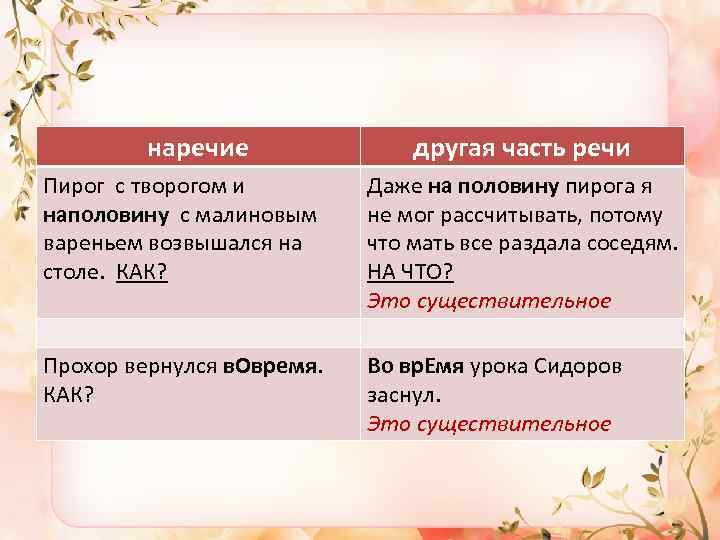 | наречие | другая часть речи |
|---|---|
| Пирог с творогом и наполовину с малиновым вареньем возвышался на столе. КАК? | Даже на половину пирога я не мог рассчитывать, потому что мать все раздала соседям. НА ЧТО? Это существительное |
| | |
| Прохор вернулся вОвремя. КАК? | Во врЕмя урока Сидоров заснул. Это существительное |